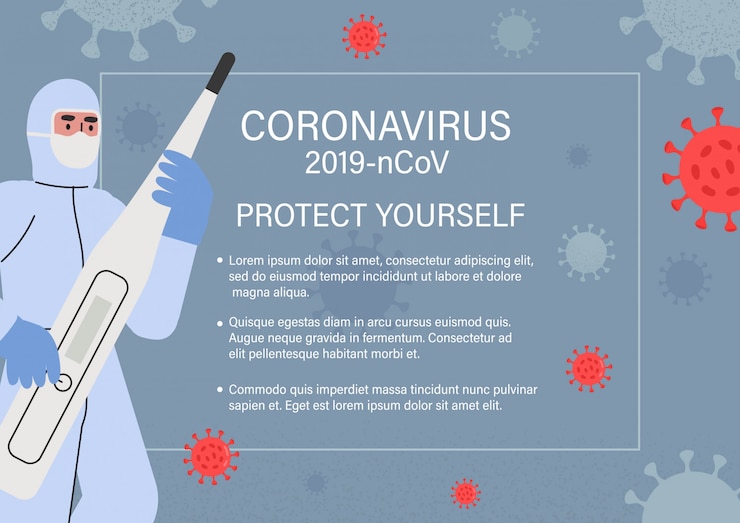 CORONAVIRUS
2019-nCoV

PROTECT YOURSELF

• Lorem ipsum dolor sit amet, consectetur adipiscing elit, sed do eiusmod tempor incididunt ut labore et dolore magna aliqua.

• Quisque egestas diam in arcu cursus euismod quis. Augue neque gravida in fermentum. Consectetur ad elit pellentesque habitant morbi et.

• Commodo quis imperdiet massa tincidunt nunc pulvinar sapien et. Eget est lorem ipsum dolor sit amet elit.